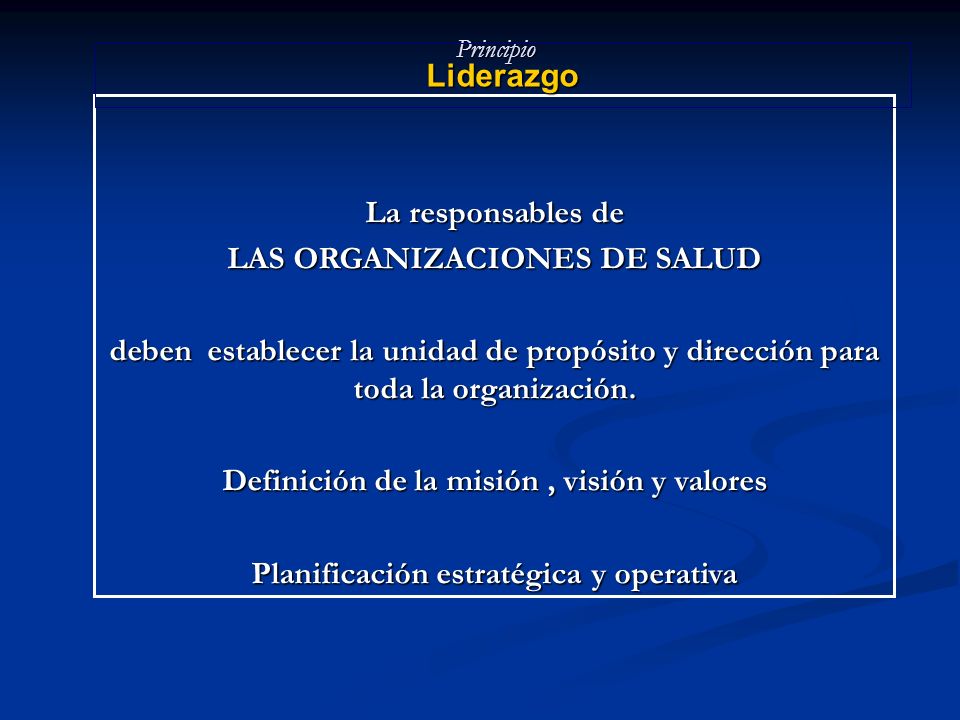 Principio
Liderazgo

La responsables de
LAS ORGANIZACIONES DE SALUD

deben establecer la unidad de propósito y dirección para toda la organización.

Definición de la misión , visión y valores

Planificación estratégica y operativa